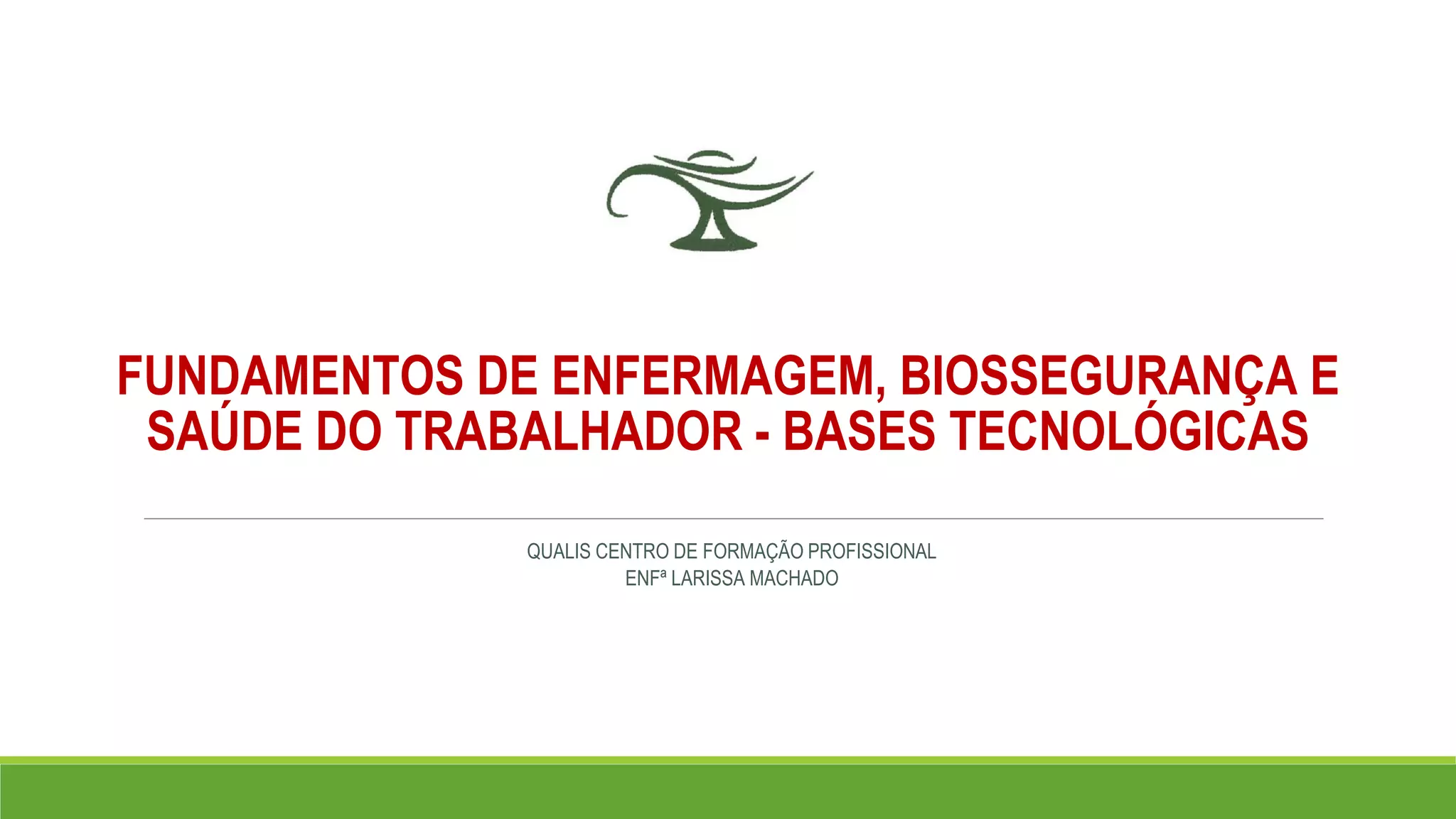 FUNDAMENTOS DE ENFERMAGEM, BIOSSEGURANÇA E SAÚDE DO TRABALHADOR - BASES TECNOLÓGICAS

QUALIS CENTRO DE FORMAÇÃO PROFISSIONAL
ENFª LARISSA MACHADO